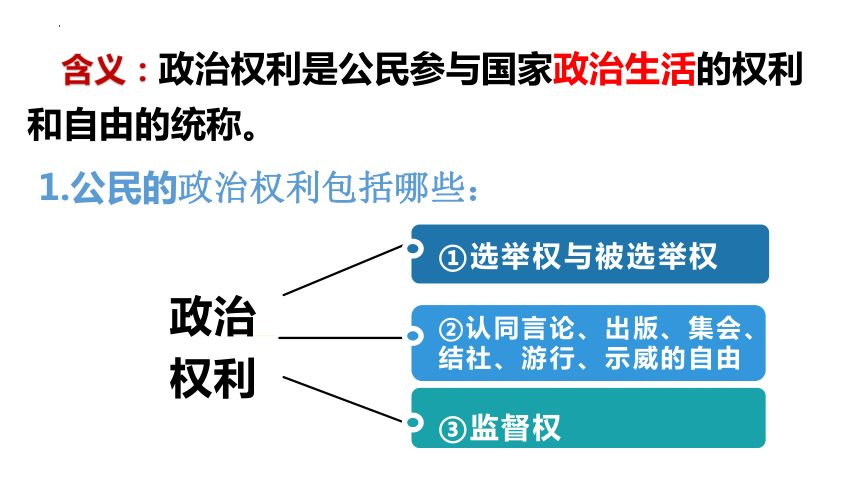 含义：政治权利是公民参与国家政治生活的权利和自由的统称。

1.公民的政治权利包括哪些：

政治权利

①选举权与被选举权

②认同言论、出版、集会、结社、游行、示威的自由

③监督权